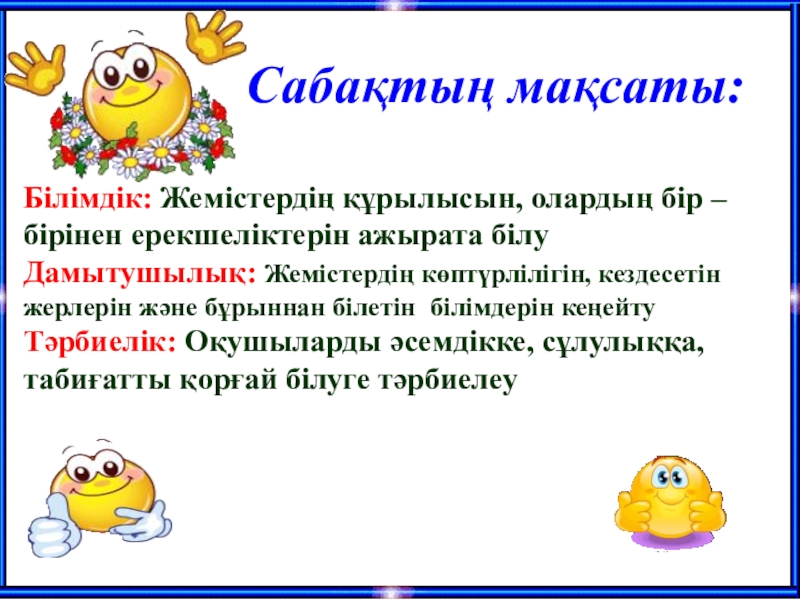 Сабақтың мақсаты:

Білімдік: Жемістердің құрылысын, олардың бір – бірінен ерекшеліктерін ажырата білу

Дамытушылық: Жемістердің көптүрлілігін, кездесетін жерлерін және бұрыннан білетін білімдерін кеңейту

Тәрбиелік: Оқушыларды әсемдікке, сұлулыққа, табиғатты қорғай білуге тәрбиелеу